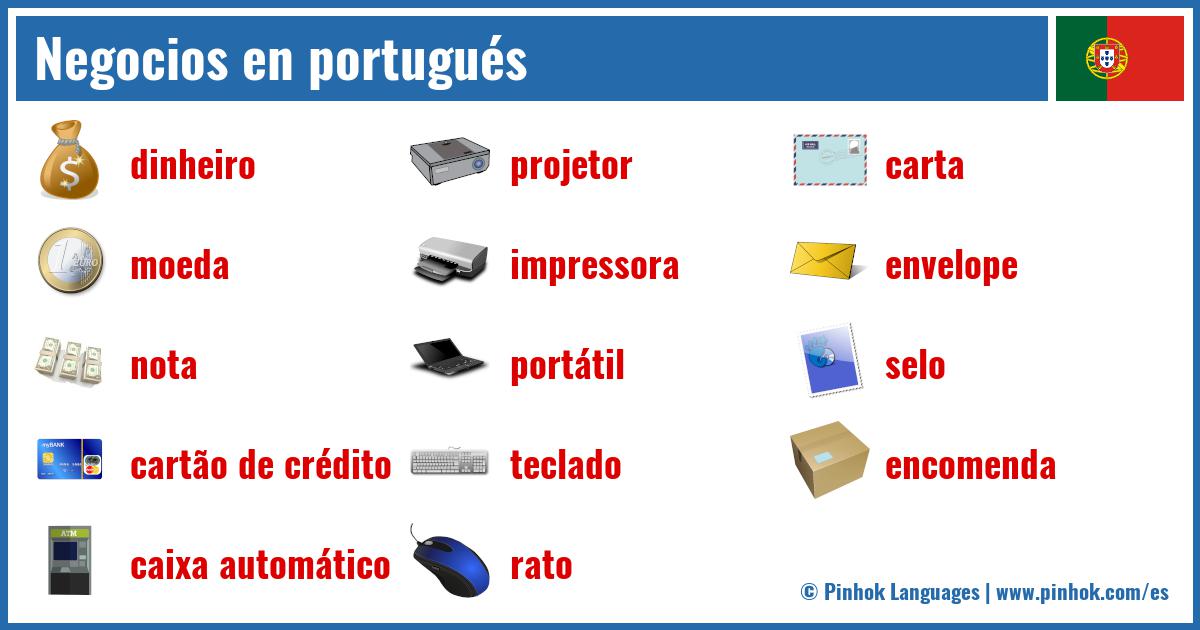 Negocios en portugués

dinheiro
moeda
nota
cartão de crédito
caixa automático

projetor
impressora
portátil
teclado
rato

carta
envelope
selo
encomenda

© Pinhok Languages | www.pinhok.com/es